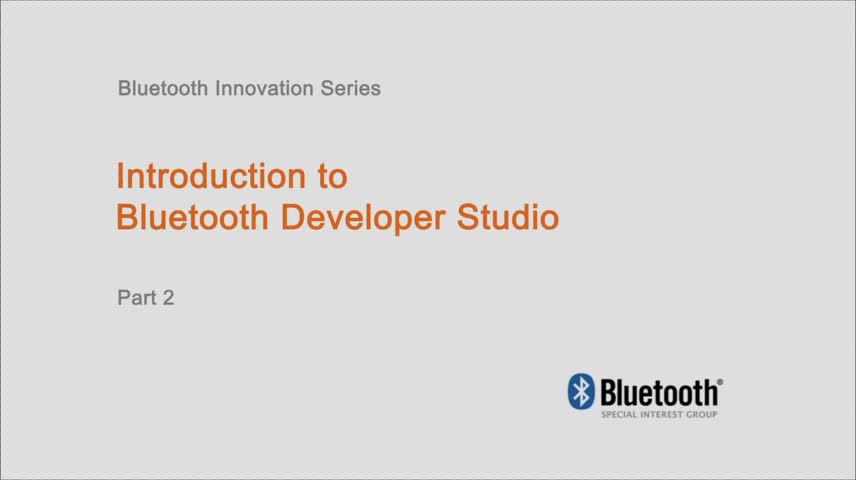 Bluetooth Innovation Series

Introduction to
Bluetooth Developer Studio

Part 2

Bluetooth®
SPECIAL INTEREST GROUP